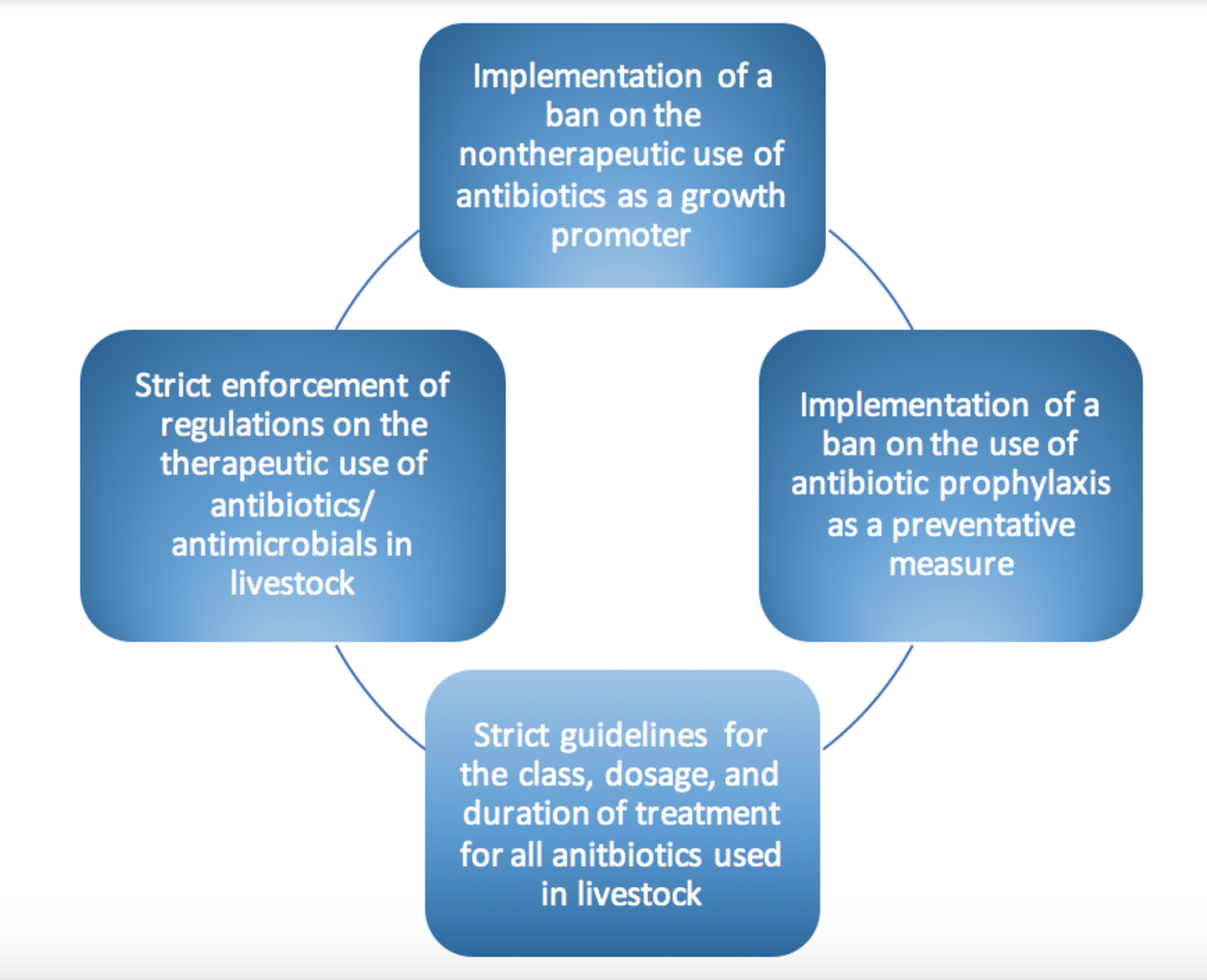 Implementation of a ban on the nontherapeutic use of antibiotics as a growth promoter

Implementation of a ban on the use of antibiotic prophylaxis as a preventative measure

Strict guidelines for the class, dosage, and duration of treatment for all anitbiotics used in livestock

Strict enforcement of regulations on the therapeutic use of antibiotics/ antimicrobials in livestock